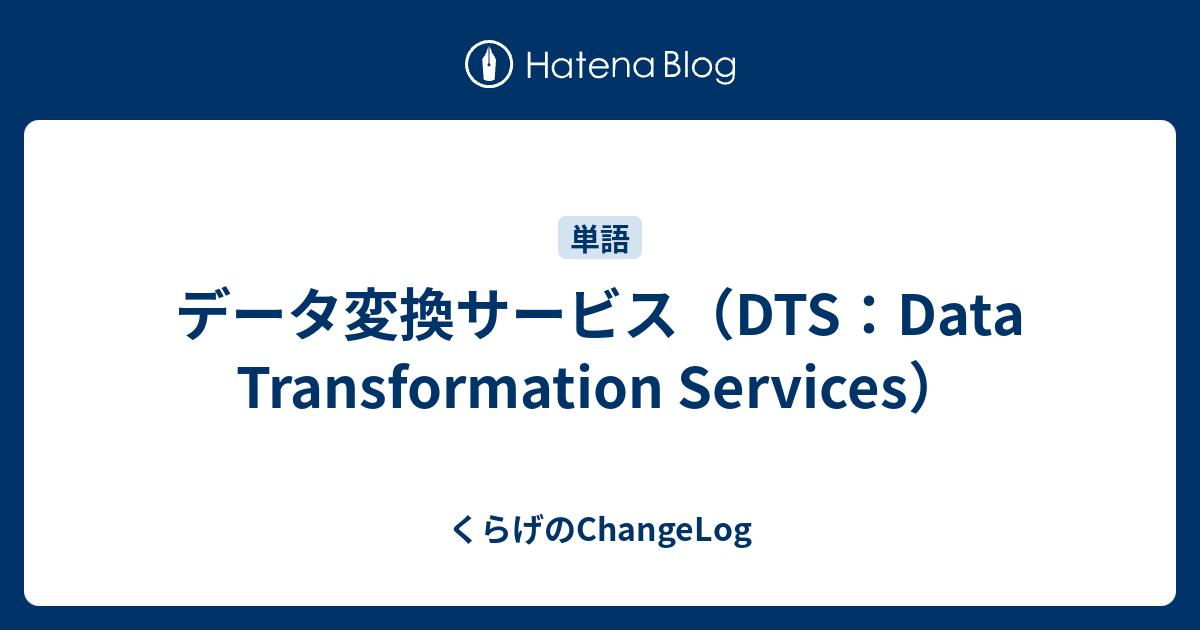 Hatena Blog

単語

データ変換サービス（DTS：Data Transformation Services）

くらげのChangeLog